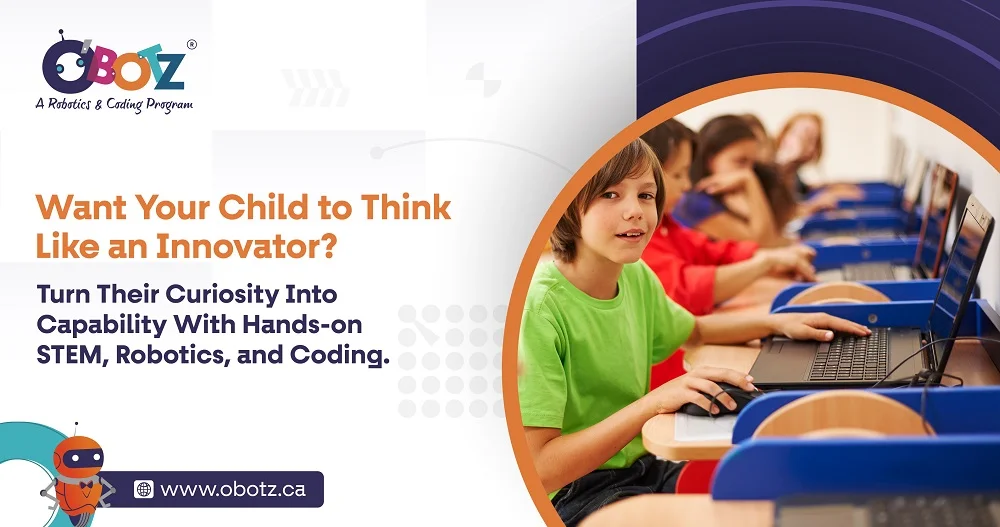 O'BOTZ®
A Robotics & Coding Program

Want Your Child to Think Like an Innovator?

Turn Their Curiosity Into Capability With Hands-on STEM, Robotics, and Coding.

www.obotz.ca